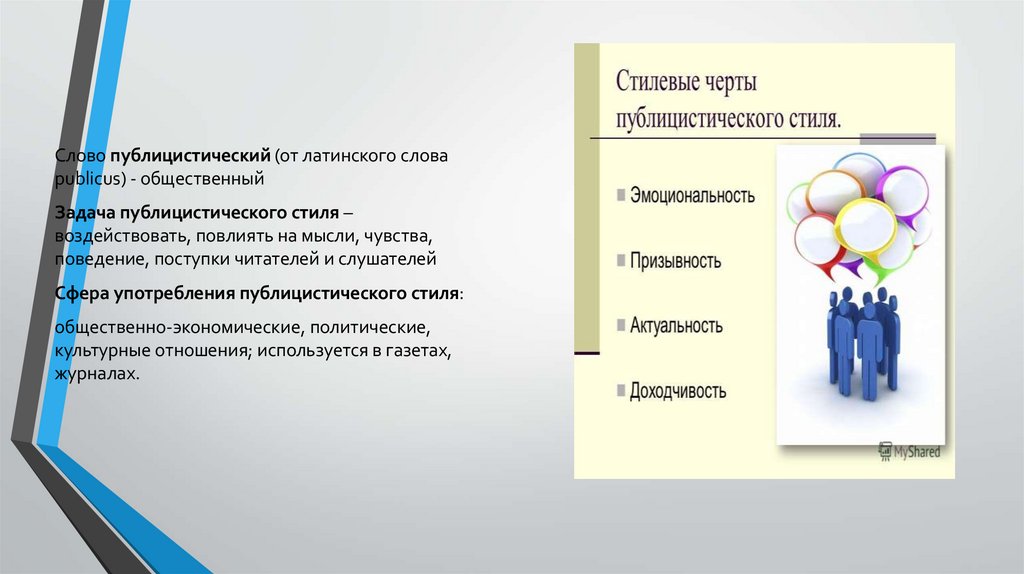 Слово публицистический (от латинского слова publicus) - общественный

Задача публицистического стиля – воздействовать, повлиять на мысли, чувства, поведение, поступки читателей и слушателей

Сфера употребления публицистического стиля:

общественно-экономические, политические, культурные отношения; используется в газетах, журналах.

Стилевые черты публицистического стиля.

Эмоциональность

Призывность

Актуальность

Доходчивость

MyShared